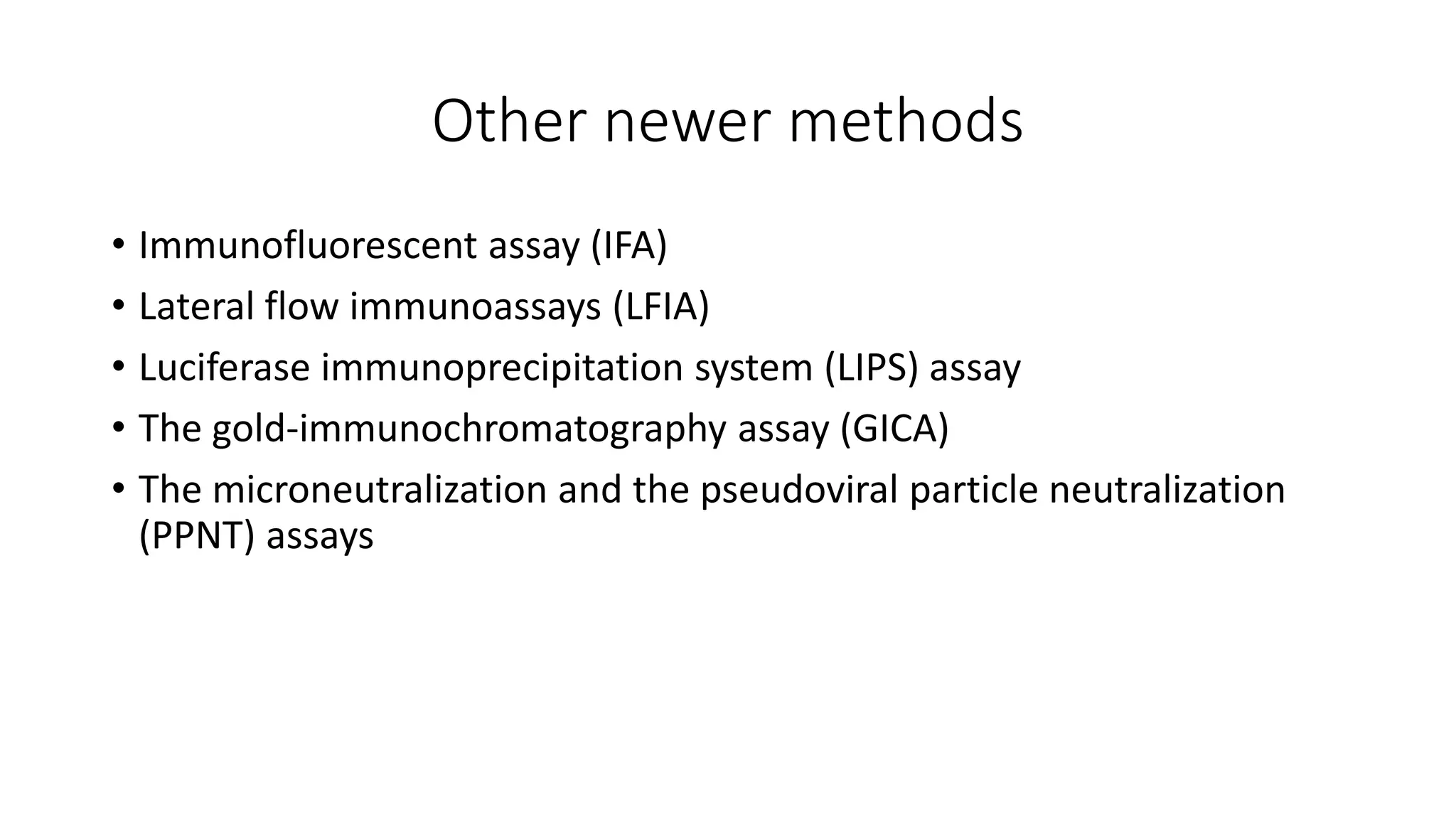 Other newer methods

• Immunofluorescent assay (IFA)
• Lateral flow immunoassays (LFIA)
• Luciferase immunoprecipitation system (LIPS) assay
• The gold-immunochromatography assay (GICA)
• The microneutralization and the pseudoviral particle neutralization (PPNT) assays